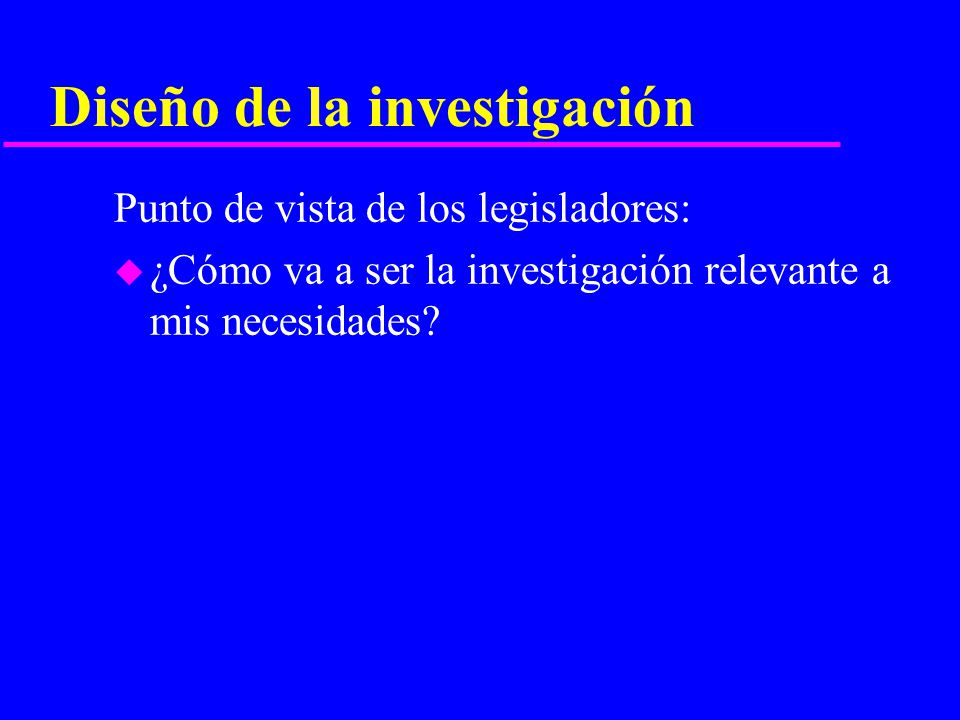 Diseño de la investigación

Punto de vista de los legisladores:

¿Cómo va a ser la investigación relevante a mis necesidades?